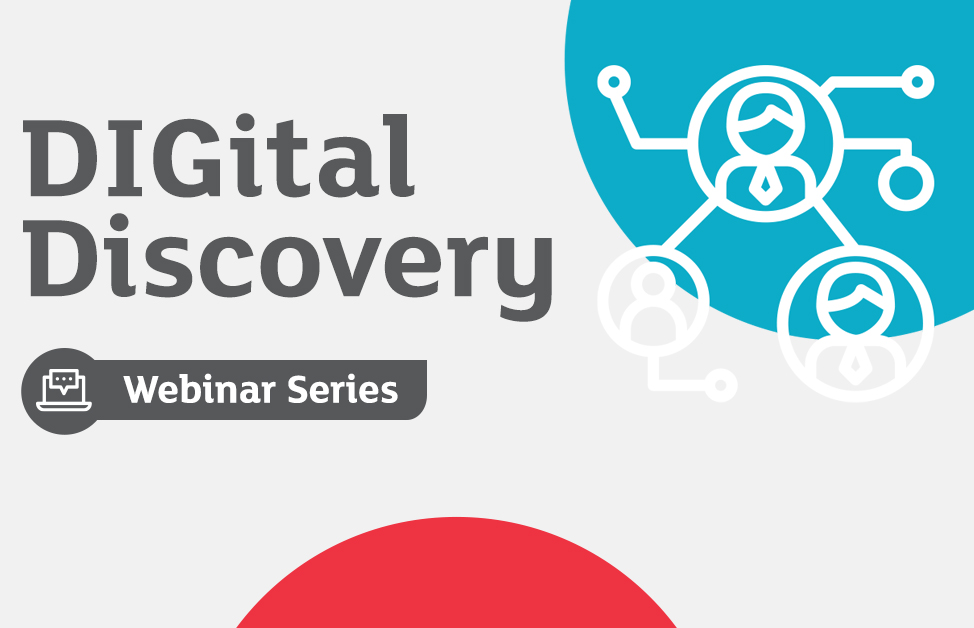 DIGital Discovery

Webinar Series